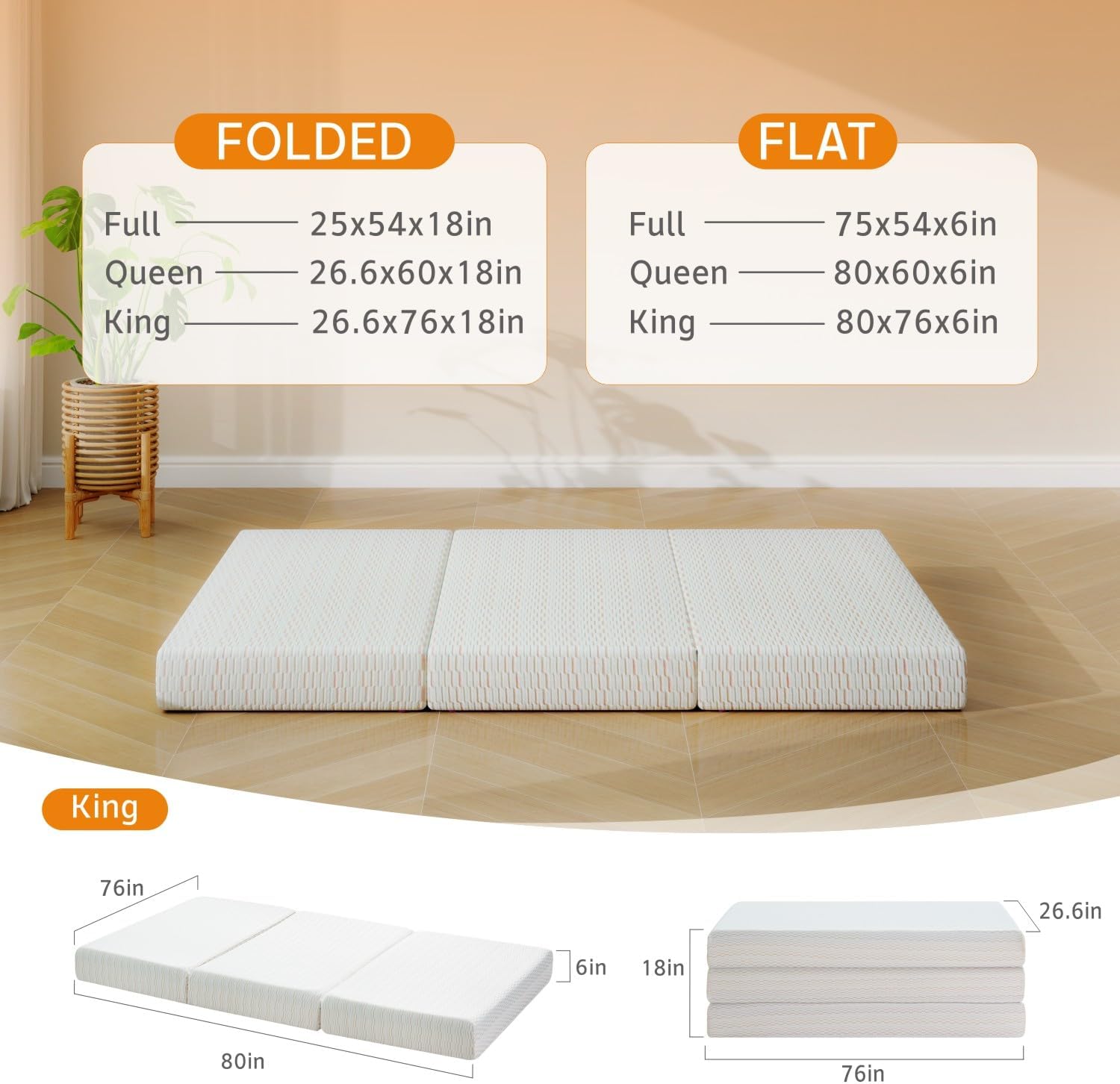 FOLDED

Full 25x54x18in
Queen 26.6x60x18in
King 26.6x76x18in

FLAT

Full 75x54x6in
Queen 80x60x6in
King 80x76x6in

King

76in
6in
80in

26.6in
18in
76in